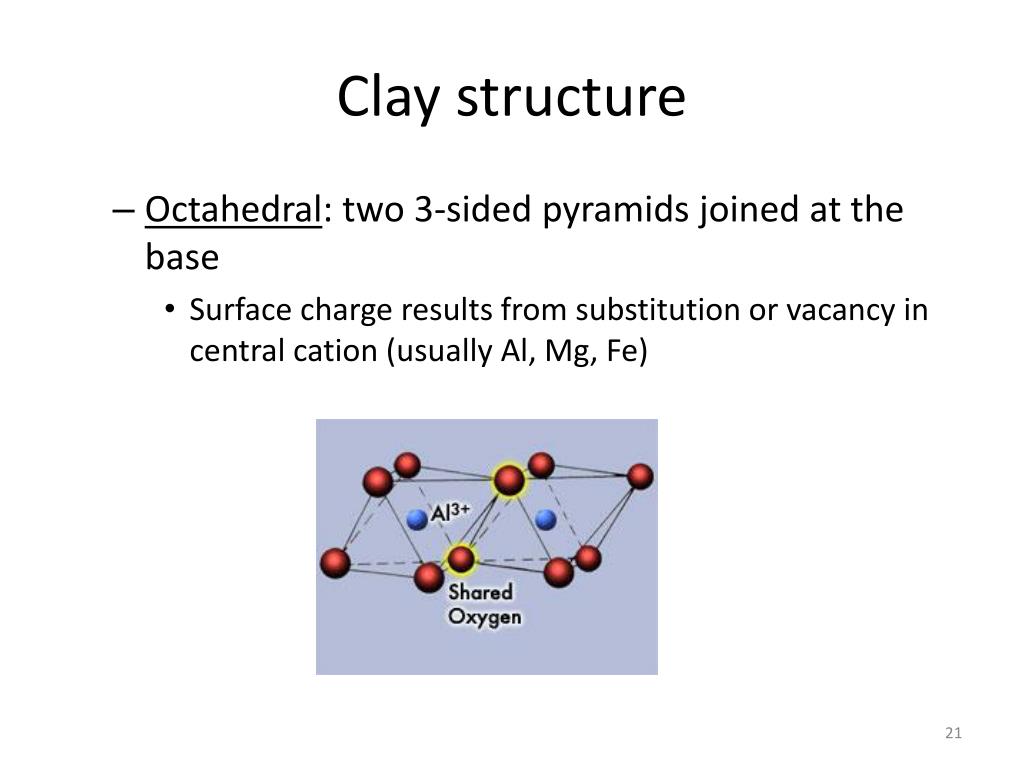 Clay structure

– Octahedral: two 3-sided pyramids joined at the base

• Surface charge results from substitution or vacancy in central cation (usually Al, Mg, Fe)

$Al^{3+}$

Shared Oxygen

21